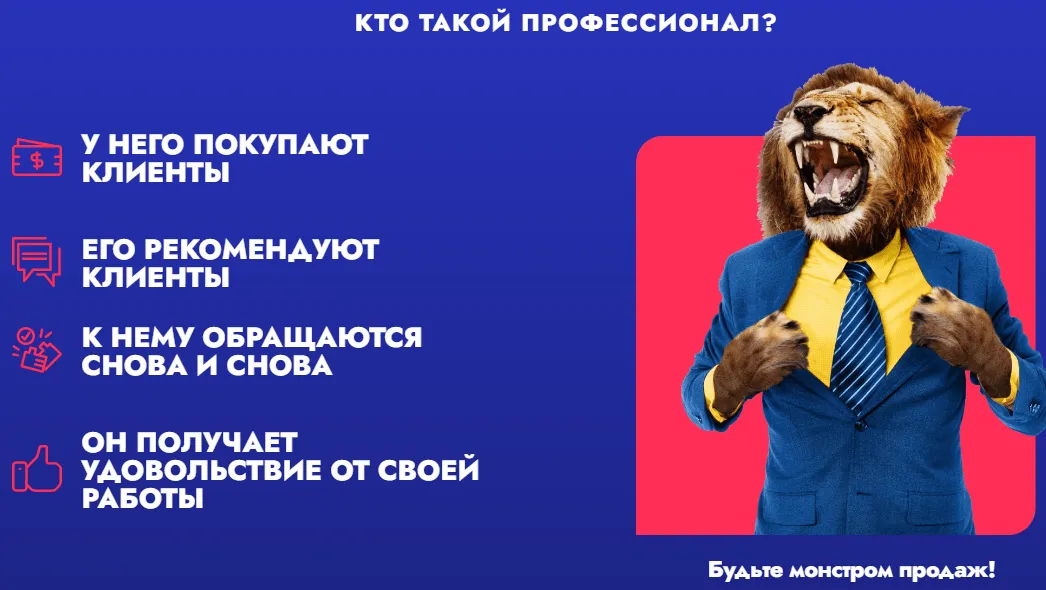 КТО ТАКОЙ ПРОФЕССИОНАЛ?

У НЕГО ПОКУПАЮТ КЛИЕНТЫ

ЕГО РЕКОМЕНДУЮТ КЛИЕНТЫ

К НЕМУ ОБРАЩАЮТСЯ СНОВА И СНОВА

ОН ПОЛУЧАЕТ УДОВОЛЬСТВИЕ ОТ СВОЕЙ РАБОТЫ

Будьте монстром продаж!